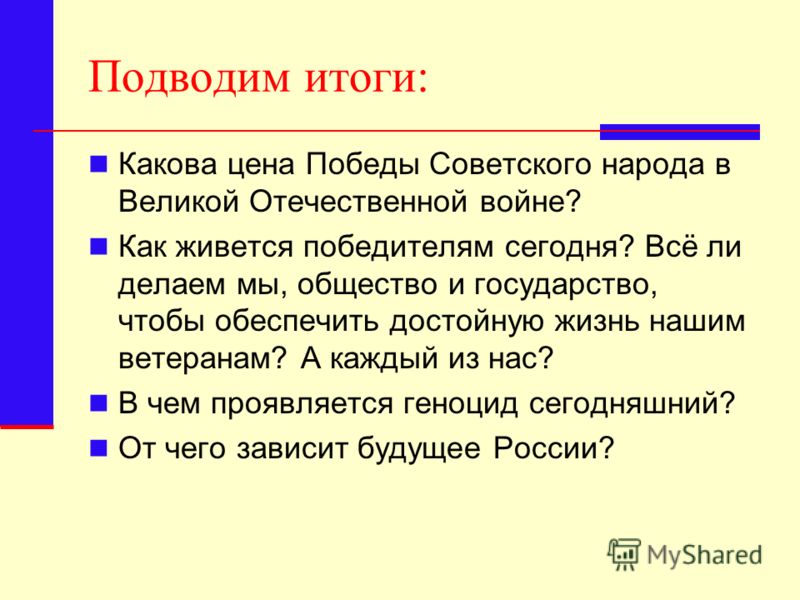 Подводим итоги:

Какова цена Победы Советского народа в Великой Отечественной войне?

Как живется победителям сегодня? Всё ли делаем мы, общество и государство, чтобы обеспечить достойную жизнь нашим ветеранам? А каждый из нас?

В чем проявляется геноцид сегодняшний?

От чего зависит будущее России?

MyShared